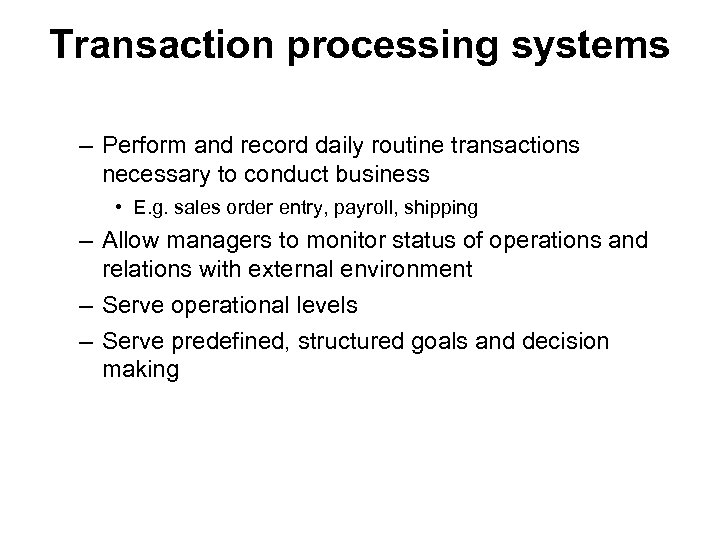 Transaction processing systems

– Perform and record daily routine transactions necessary to conduct business

• E.g. sales order entry, payroll, shipping

– Allow managers to monitor status of operations and relations with external environment

– Serve operational levels

– Serve predefined, structured goals and decision making